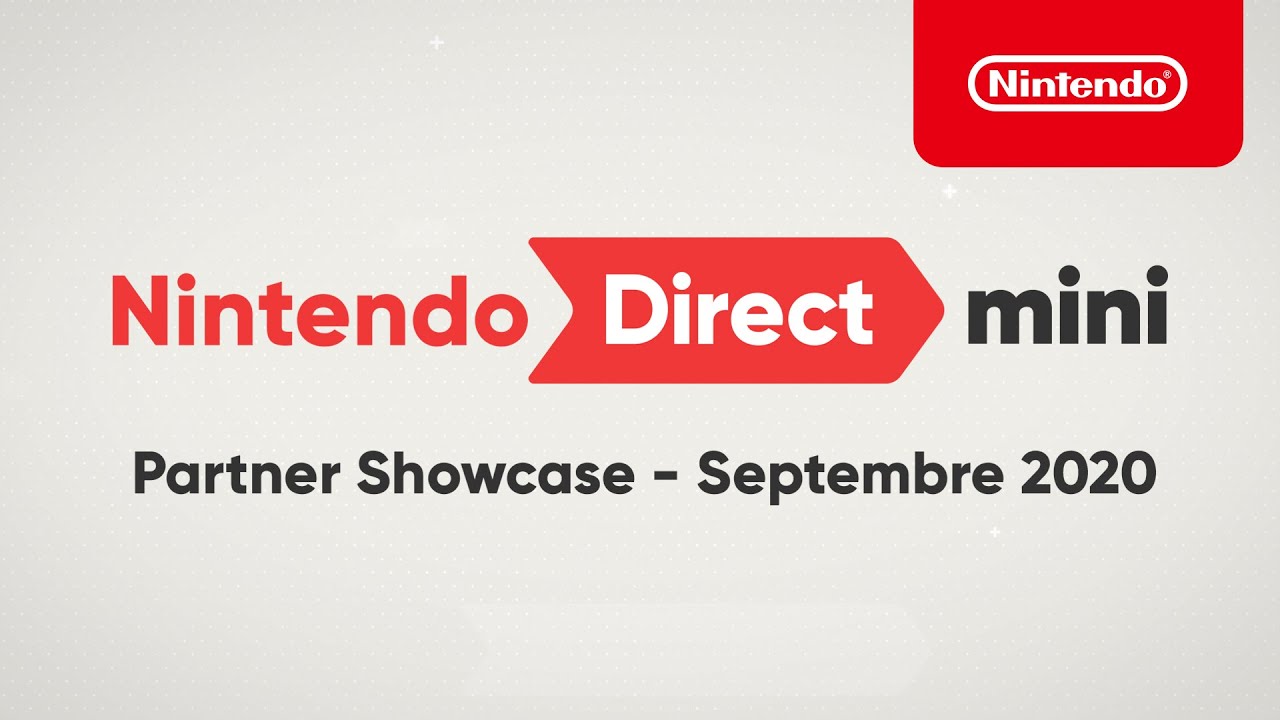 Nintendo®

Nintendo Direct mini

Partner Showcase - Septembre 2020